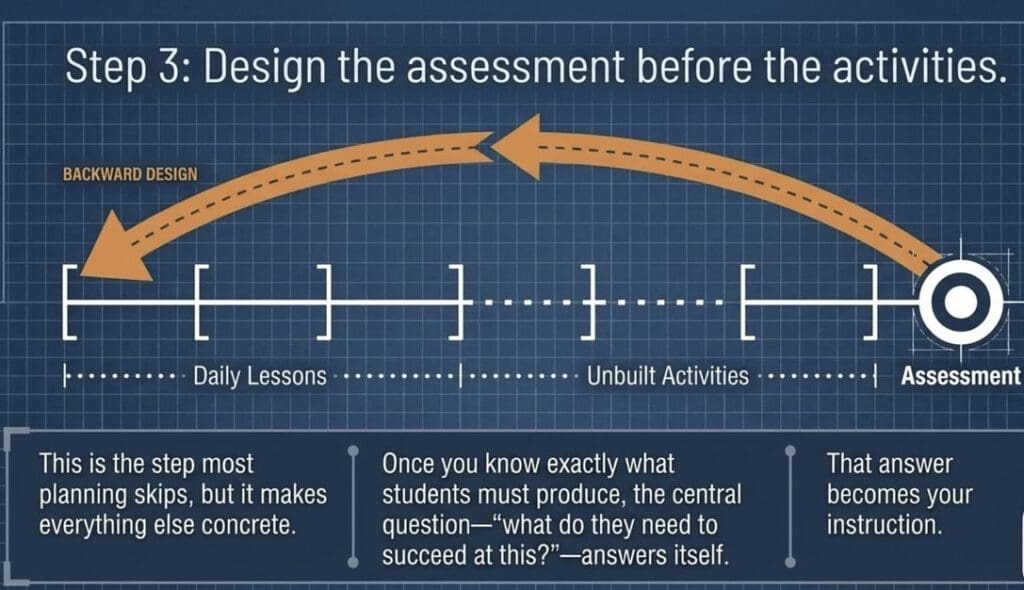 Step 3: Design the assessment before the activities.

BACKWARD DESIGN

Daily Lessons

Unbuilt Activities

Assessment

This is the step most planning skips, but it makes everything else concrete.

Once you know exactly what students must produce, the central question—"what do they need to succeed at this?"—answers itself.

That answer becomes your instruction.